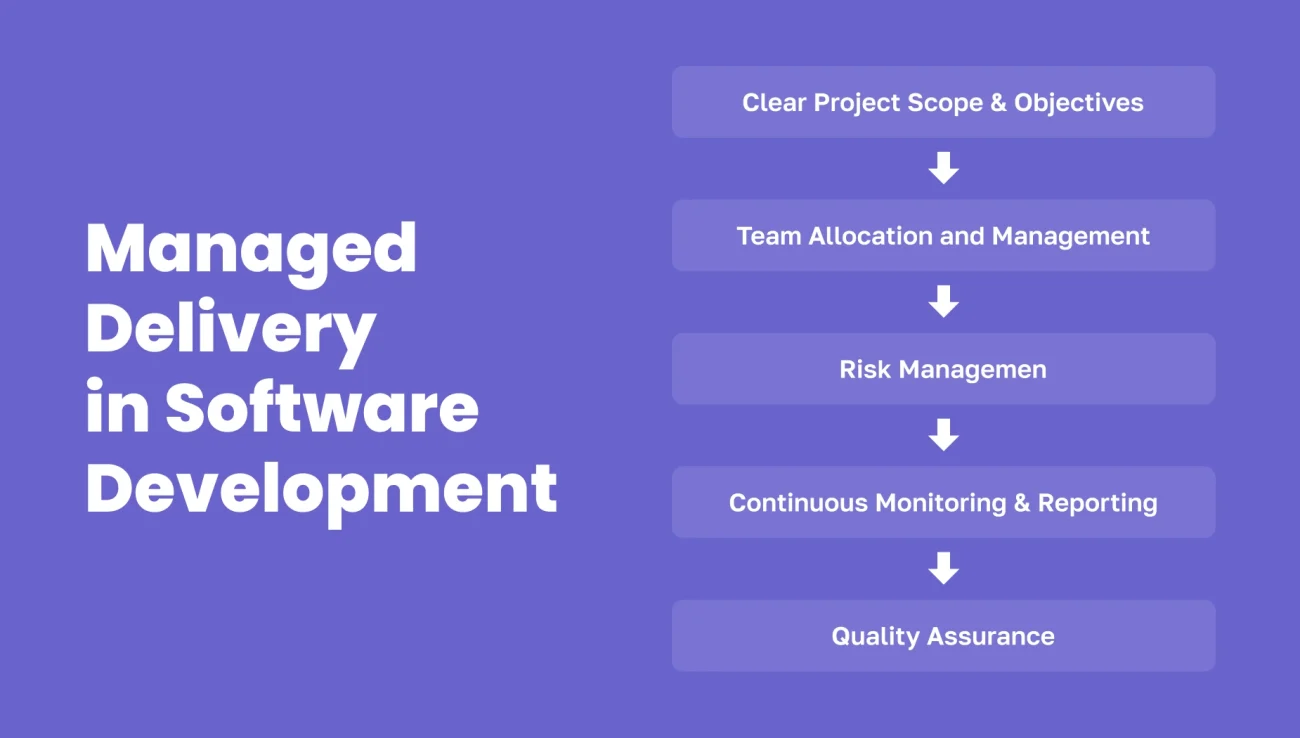 Managed Delivery in Software Development

Clear Project Scope & Objectives

Team Allocation and Management

Risk Managemen

Continuous Monitoring & Reporting

Quality Assurance